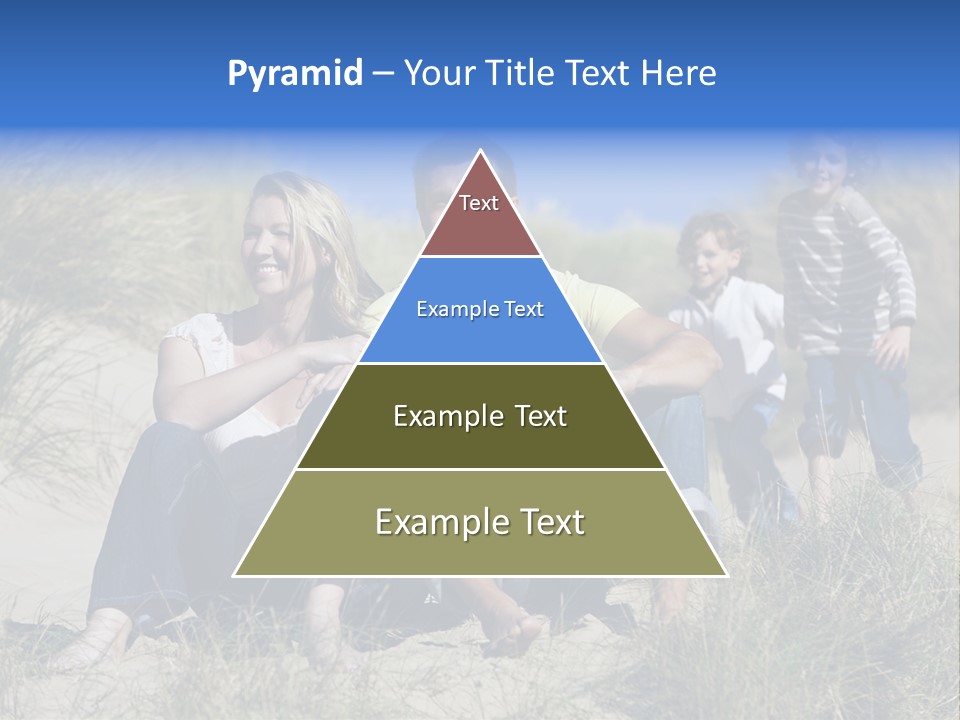 Pyramid – Your Title Text Here

Text

Example Text

Example Text

Example Text